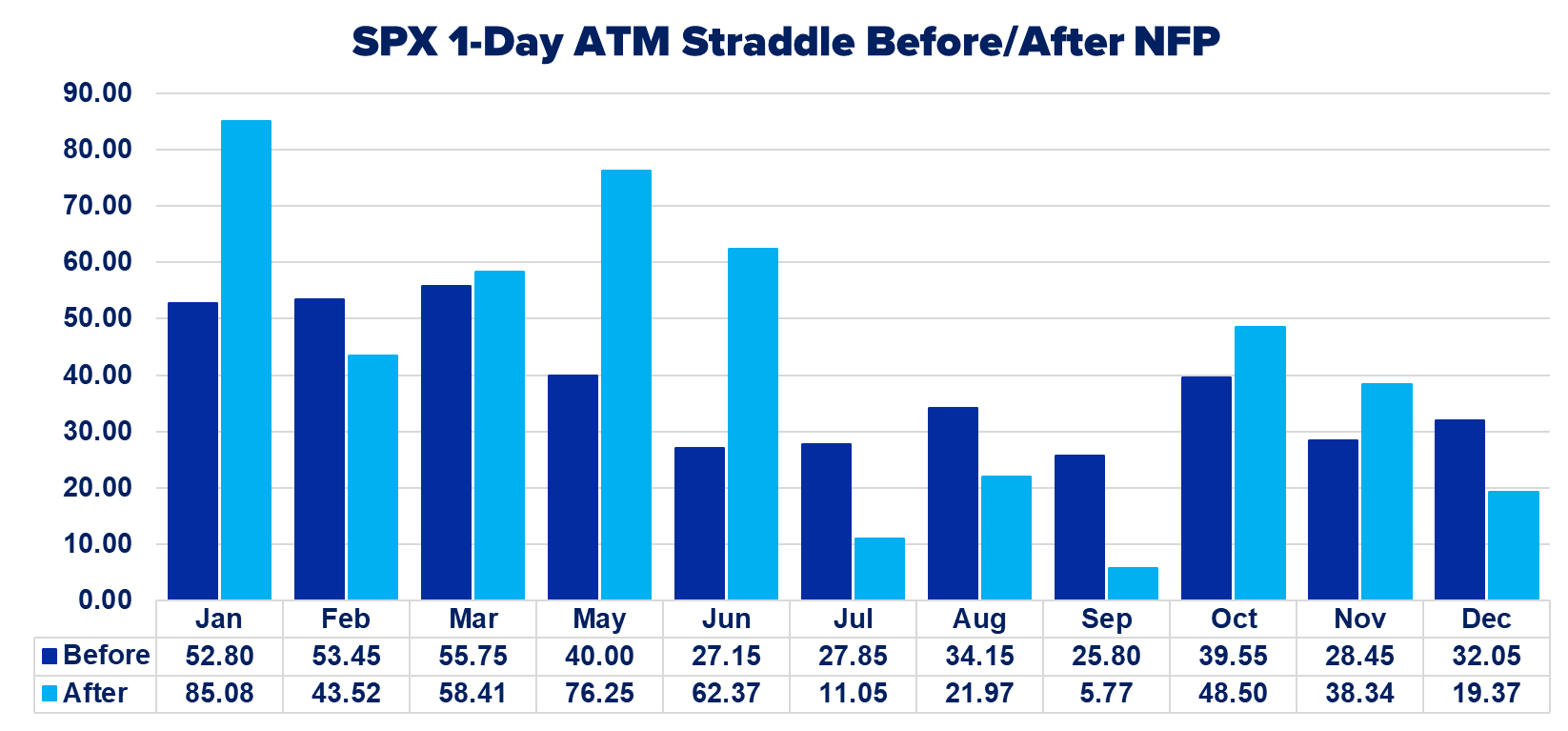 SPX 1-Day ATM Straddle Before/After NFP

90.00
80.00
70.00
60.00
50.00
40.00
30.00
20.00
10.00
0.00

| | Jan | Feb | Mar | May | Jun | Jul | Aug | Sep | Oct | Nov | Dec |
|---|---|---|---|---|---|---|---|---|---|---|---|
| Before | 52.80 | 53.45 | 55.75 | 40.00 | 27.15 | 27.85 | 34.15 | 25.80 | 39.55 | 28.45 | 32.05 |
| After | 85.08 | 43.52 | 58.41 | 76.25 | 62.37 | 11.05 | 21.97 | 5.77 | 48.50 | 38.34 | 19.37 |